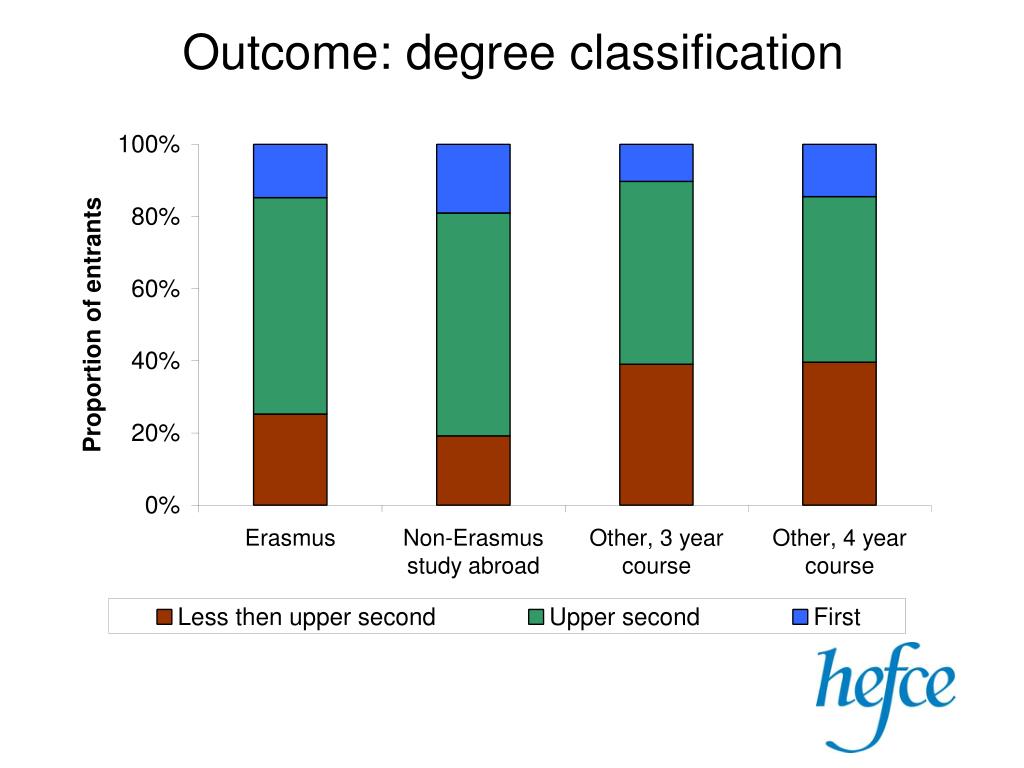 Outcome: degree classification

Proportion of entrants

100%
80%
60%
40%
20%
0%

Erasmus
Non-Erasmus study abroad
Other, 3 year course
Other, 4 year course

Less then upper second
Upper second
First

hefce